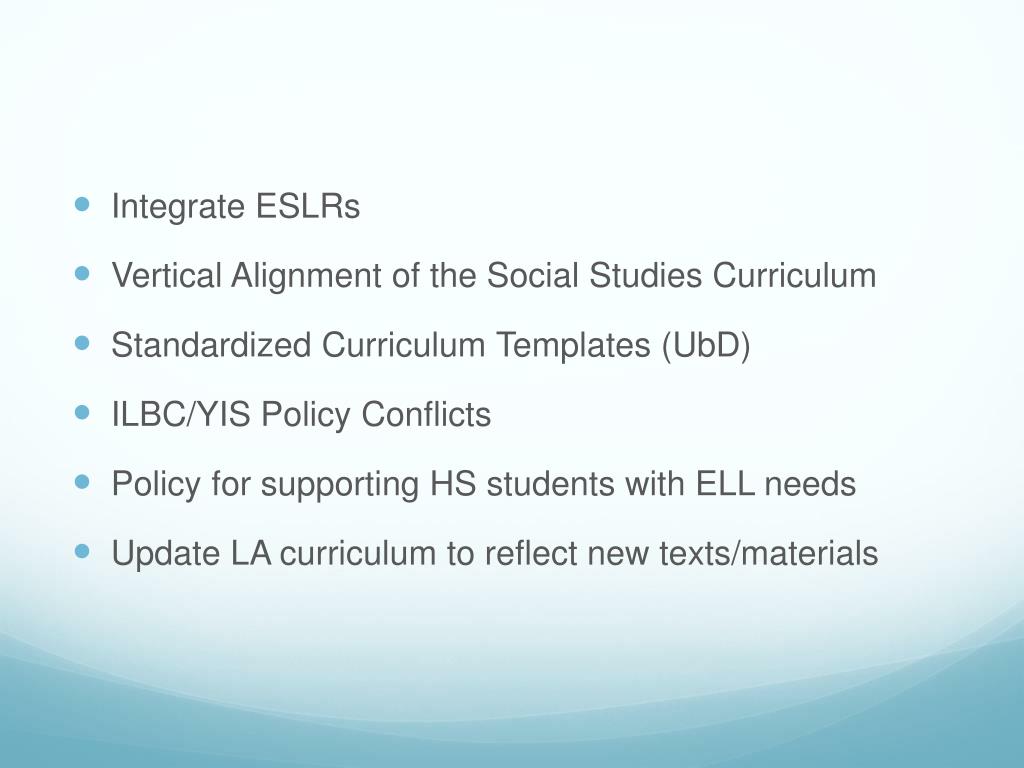 - Integrate ESLRs
- Vertical Alignment of the Social Studies Curriculum
- Standardized Curriculum Templates (UbD)
- ILBC/YIS Policy Conflicts
- Policy for supporting HS students with ELL needs
- Update LA curriculum to reflect new texts/materials